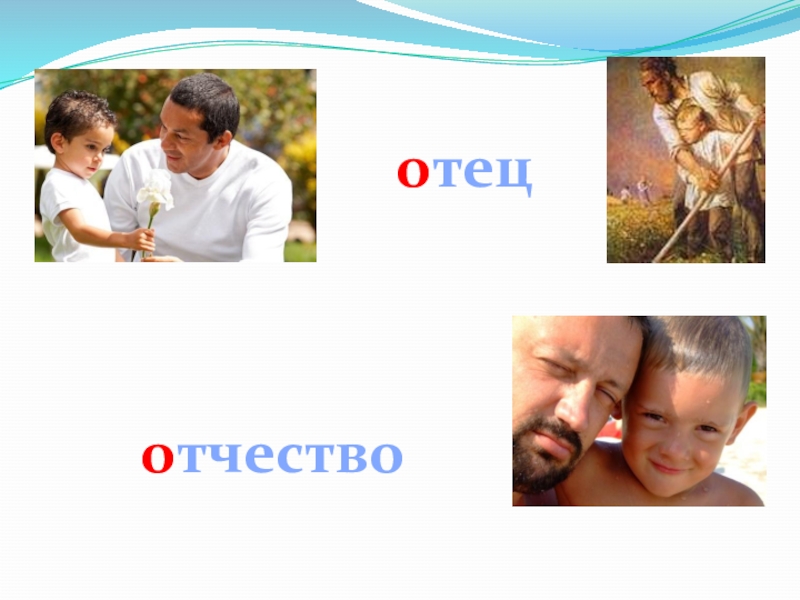 отец

отчество